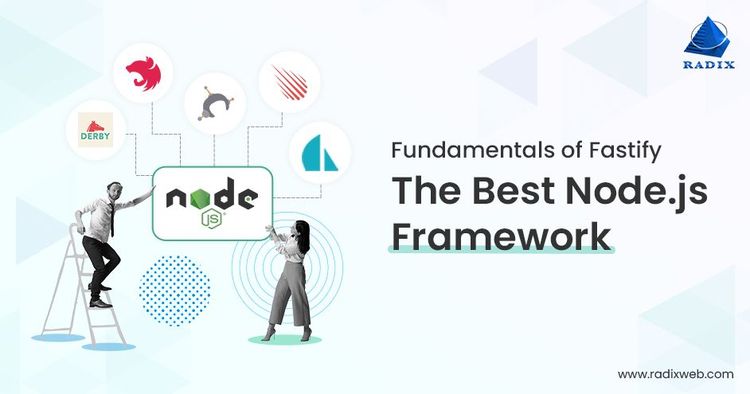 RADIX

DERBY

node
JS

Fundamentals of Fastify
The Best Node.js Framework

www.radixweb.com